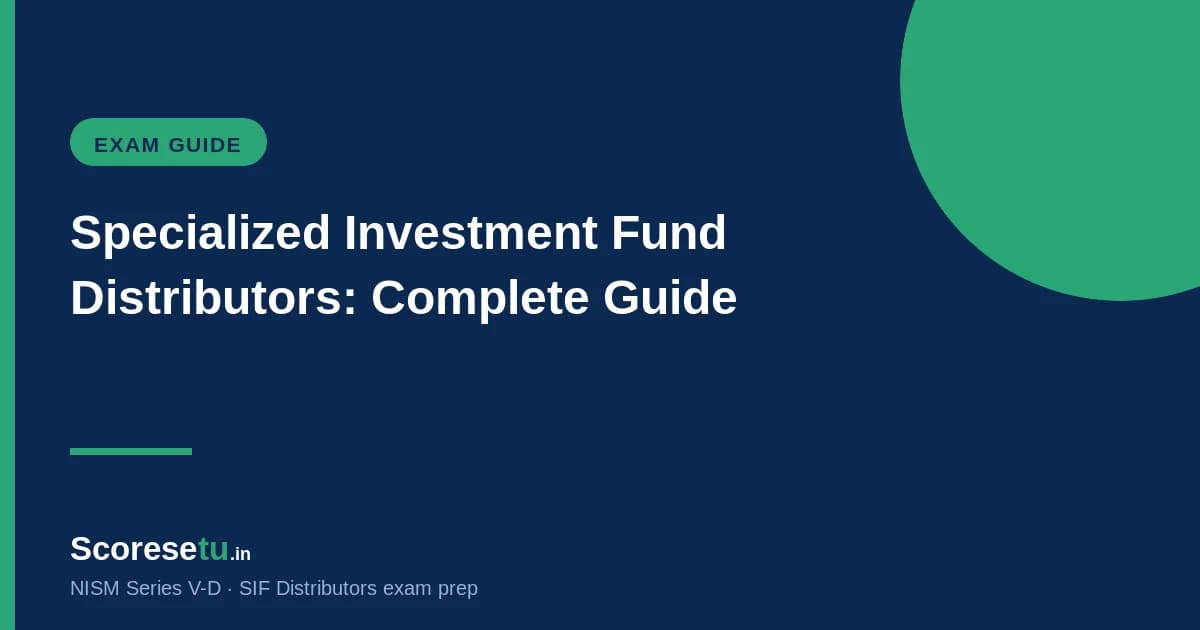 EXAM GUIDE

Specialized Investment Fund Distributors: Complete Guide

Scoresetu.in

NISM Series V-D · SIF Distributors exam prep